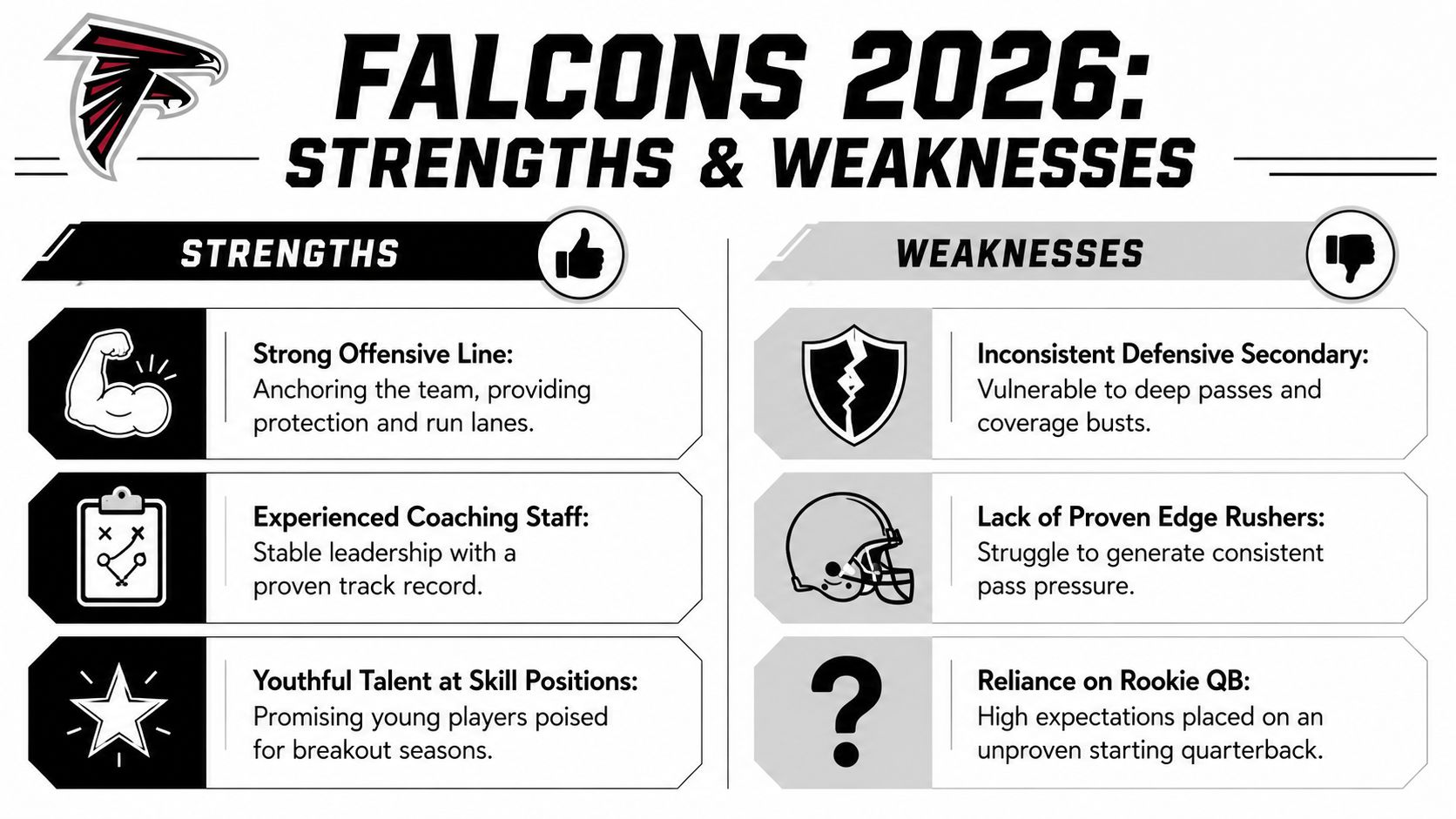 FALCONS 2026:
STRENGTHS & WEAKNESSES

STRENGTHS

Strong Offensive Line: Anchoring the team, providing protection and run lanes.

Experienced Coaching Staff: Stable leadership with a proven track record.

Youthful Talent at Skill Positions: Promising young players poised for breakout seasons.

WEAKNESSES

Inconsistent Defensive Secondary: Vulnerable to deep passes and coverage busts.

Lack of Proven Edge Rushers: Struggle to generate consistent pass pressure.

Reliance on Rookie QB: High expectations placed on an unproven starting quarterback.